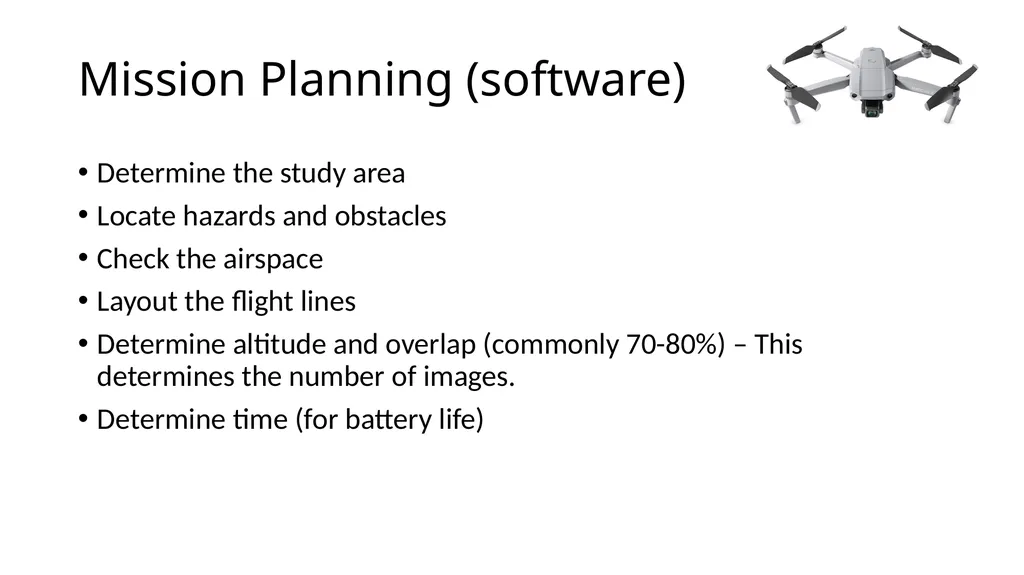 Mission Planning (software)

• Determine the study area
• Locate hazards and obstacles
• Check the airspace
• Layout the flight lines
• Determine altitude and overlap (commonly 70-80%) – This determines the number of images.
• Determine time (for battery life)